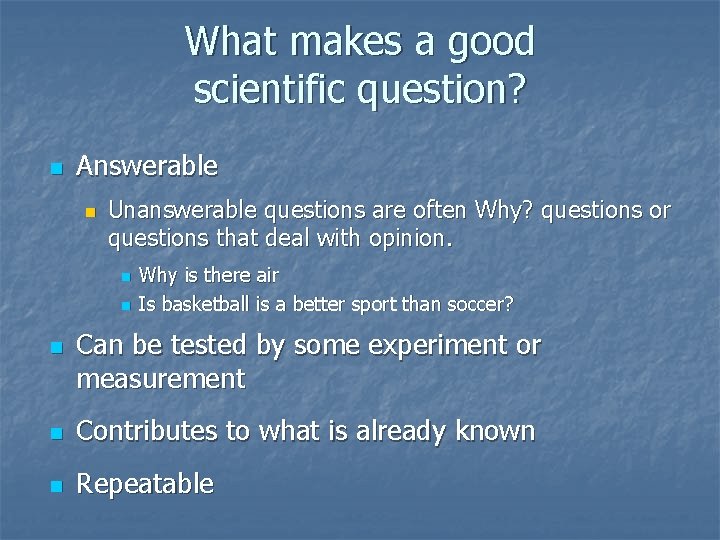 What makes a good scientific question?

Answerable

Unanswerable questions are often Why? questions or questions that deal with opinion.

Why is there air

Is basketball is a better sport than soccer?

Can be tested by some experiment or measurement

Contributes to what is already known

Repeatable